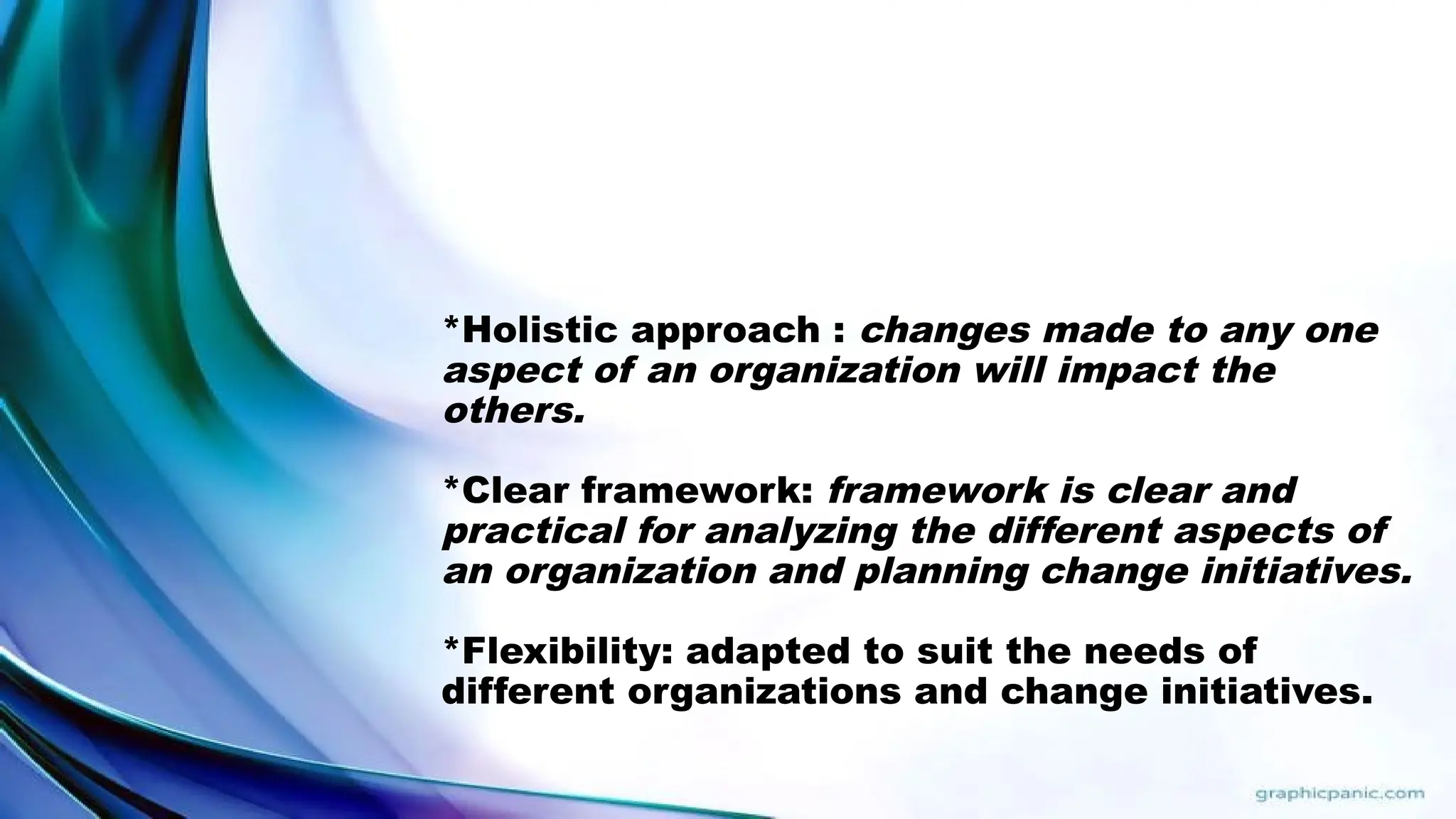 *Holistic approach : changes made to any one aspect of an organization will impact the others.

*Clear framework: framework is clear and practical for analyzing the different aspects of an organization and planning change initiatives.

*Flexibility: adapted to suit the needs of different organizations and change initiatives.

graphicpanic.com